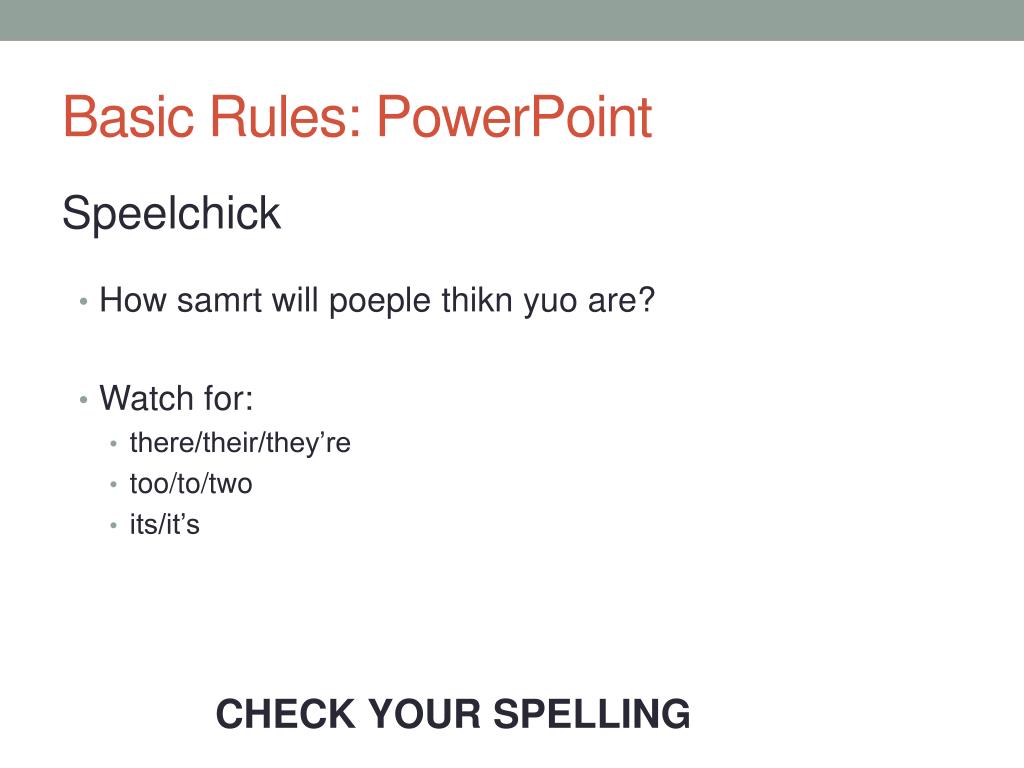 Basic Rules: PowerPoint

Speelchick

• How samrt will poeple thikn yuo are?

• Watch for:
  • there/their/they’re
  • too/to/two
  • its/it’s

CHECK YOUR SPELLING